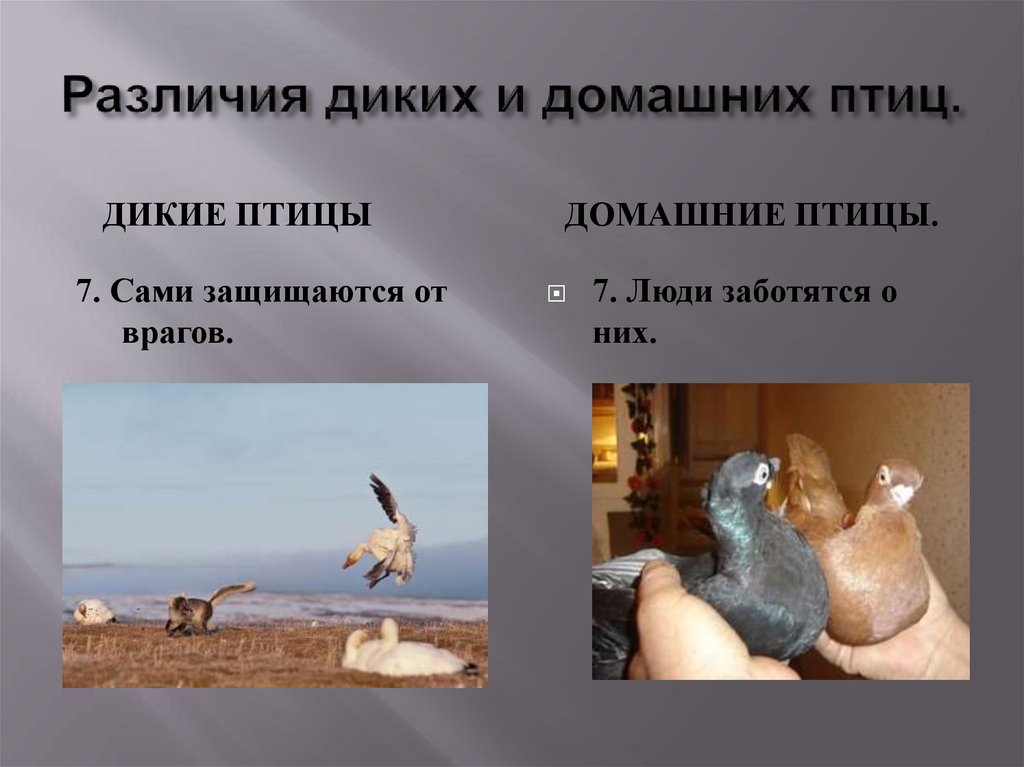 Различия диких и домашних птиц.

ДИКИЕ ПТИЦЫ

7. Сами защищаются от врагов.

ДОМАШНИЕ ПТИЦЫ.

7. Люди заботятся о них.